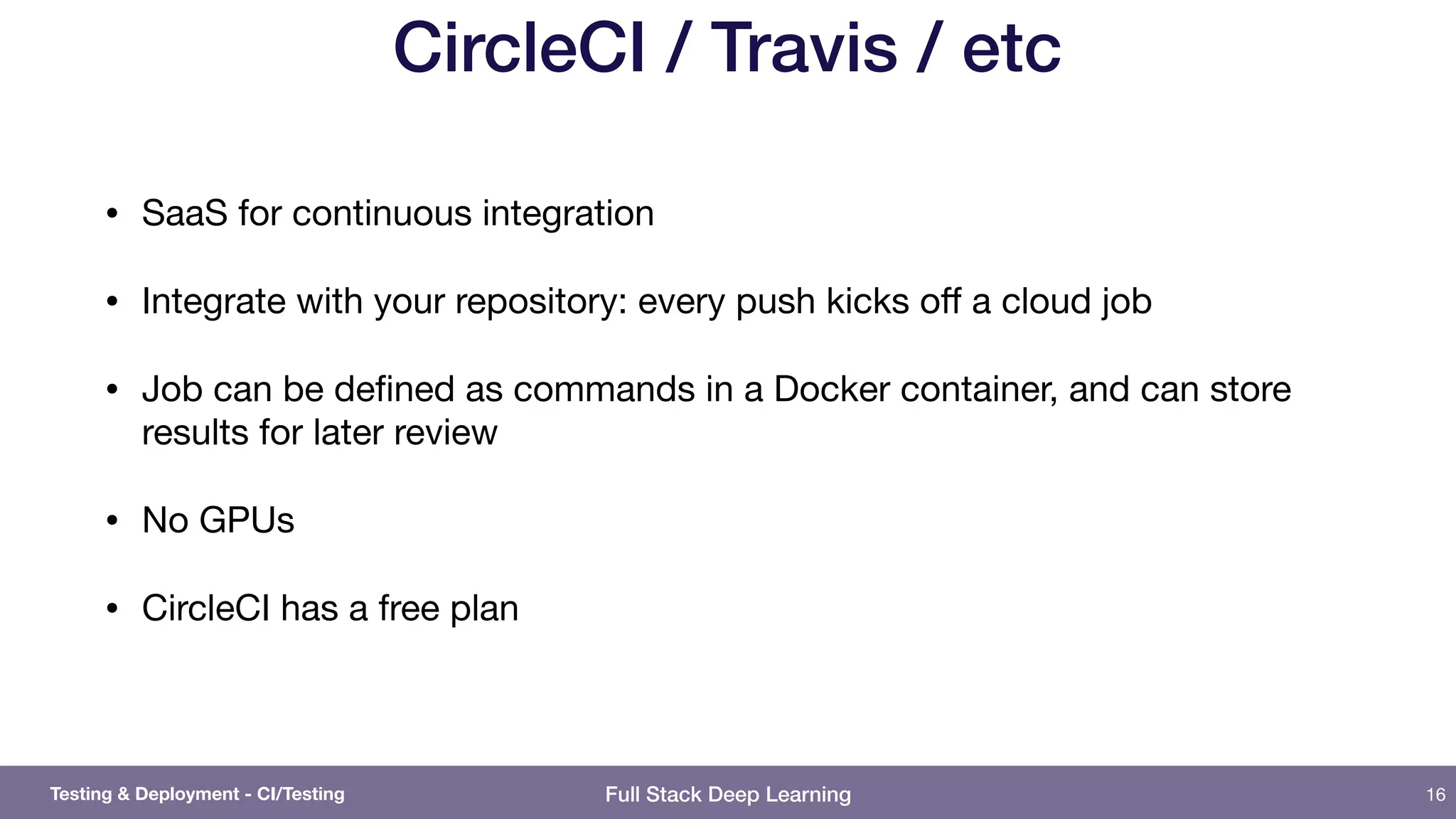 CircleCI / Travis / etc

• SaaS for continuous integration

• Integrate with your repository: every push kicks off a cloud job

• Job can be defined as commands in a Docker container, and can store results for later review

• No GPUs

• CircleCI has a free plan

Testing & Deployment - CI/Testing

Full Stack Deep Learning

16